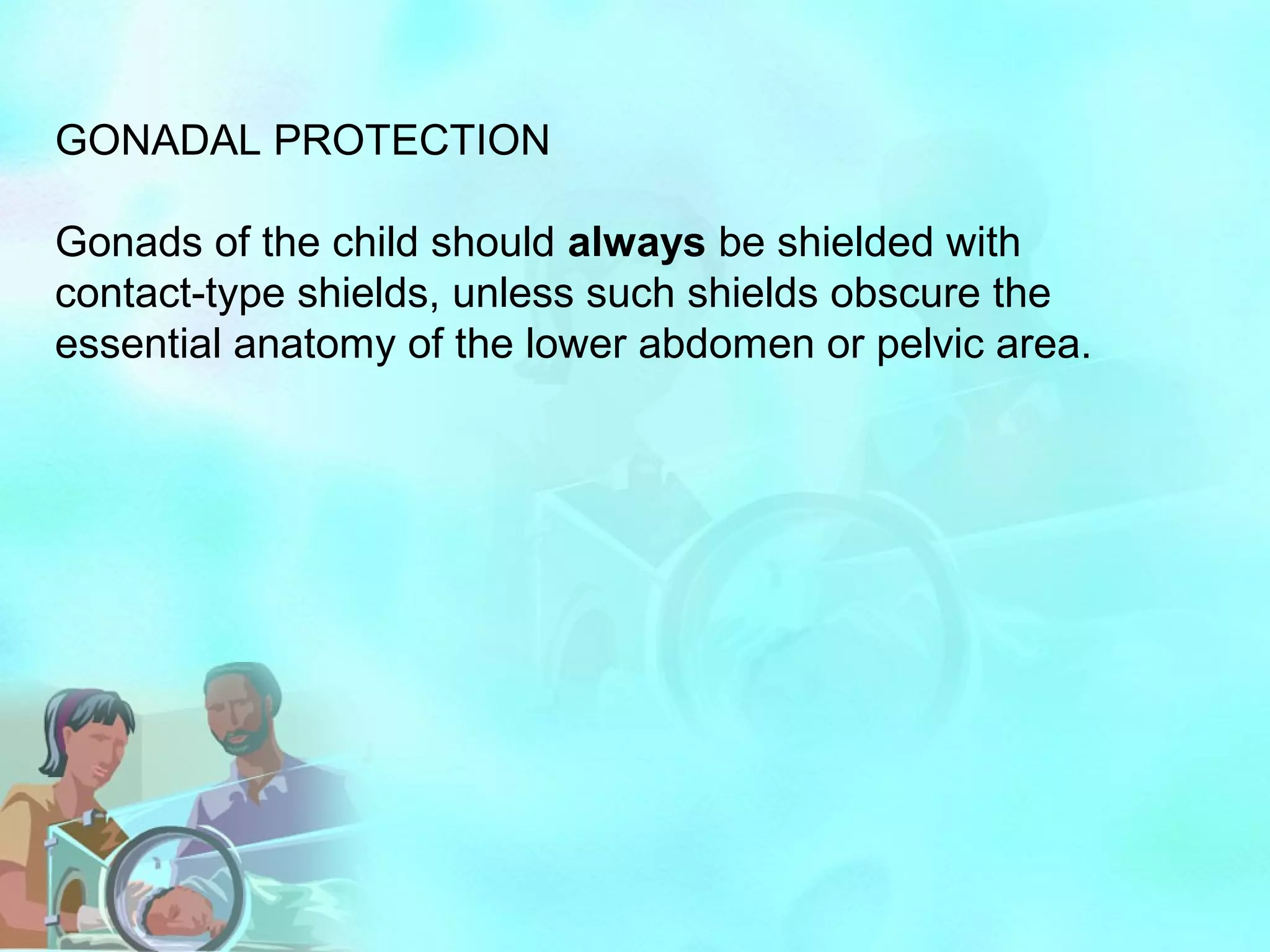 GONADAL PROTECTION

Gonads of the child should always be shielded with contact-type shields, unless such shields obscure the essential anatomy of the lower abdomen or pelvic area.